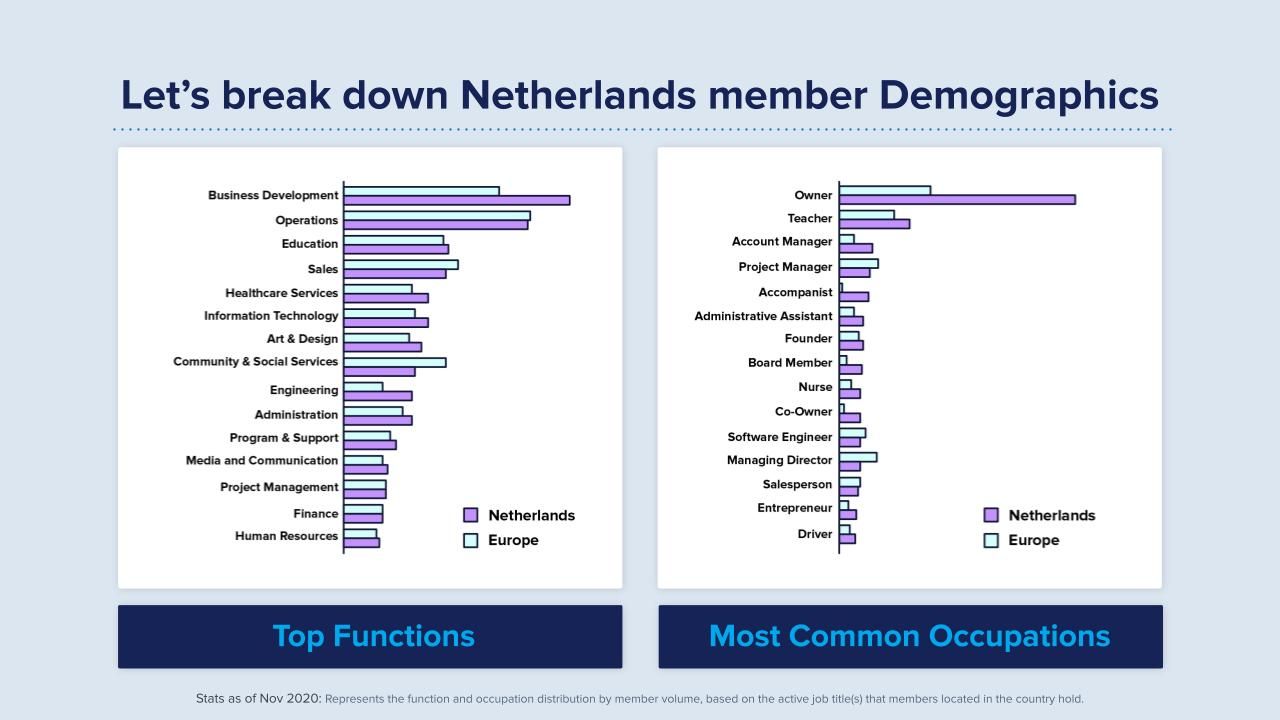 Let's break down Netherlands member Demographics

Business Development
Operations
Education
Sales
Healthcare Services
Information Technology
Art & Design
Community & Social Services
Engineering
Administration
Program & Support
Media and Communication
Project Management
Finance
Human Resources

Netherlands
Europe

Top Functions

Owner
Teacher
Account Manager
Project Manager
Accompanist
Administrative Assistant
Founder
Board Member
Nurse
Co-Owner
Software Engineer
Managing Director
Salesperson
Entrepreneur
Driver

Netherlands
Europe

Most Common Occupations

Stats as of Nov 2020: Represents the function and occupation distribution by member volume, based on the active job title(s) that members located in the country hold.